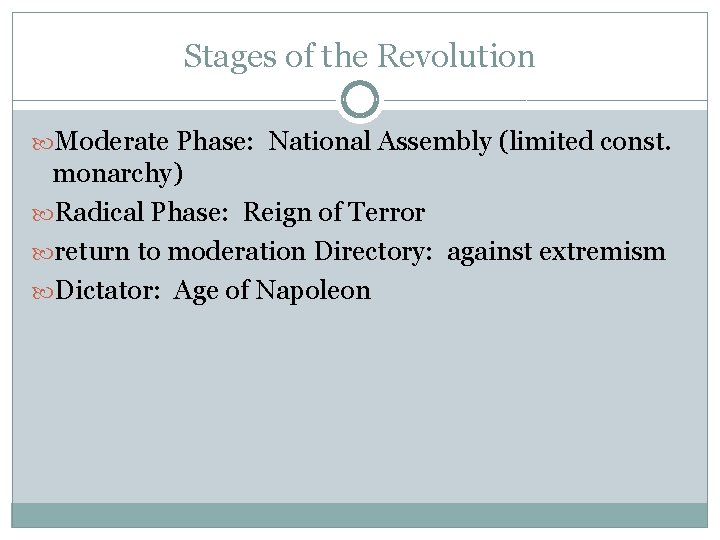 Stages of the Revolution

Moderate Phase: National Assembly (limited const. monarchy)

Radical Phase: Reign of Terror

return to moderation Directory: against extremism

Dictator: Age of Napoleon